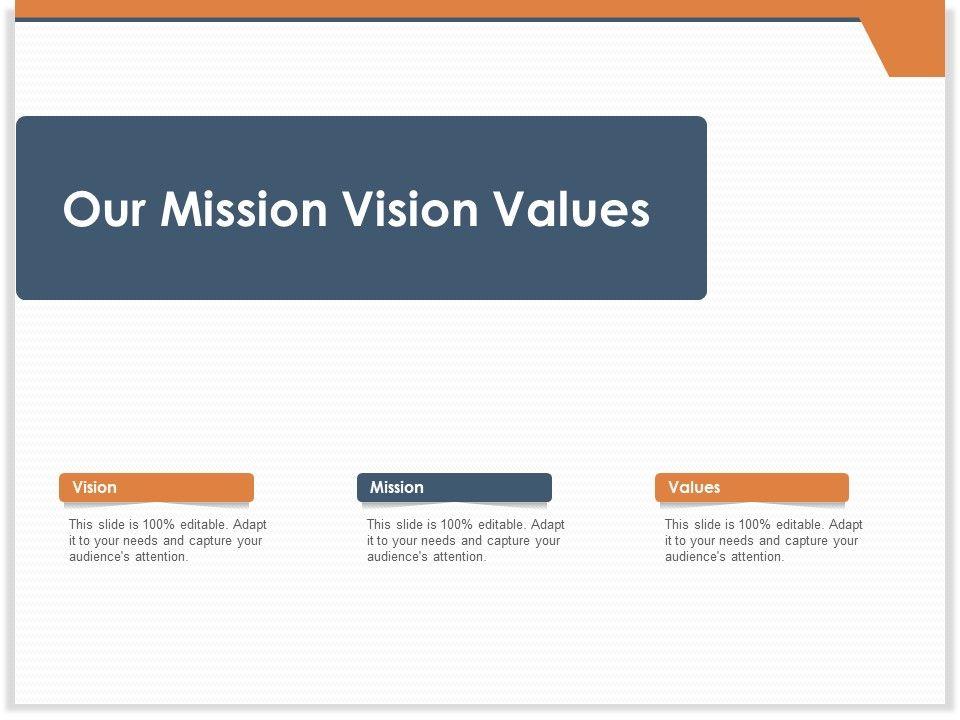 Our Mission Vision Values

Vision

This slide is 100% editable. Adapt it to your needs and capture your audience's attention.

Mission

This slide is 100% editable. Adapt it to your needs and capture your audience's attention.

Values

This slide is 100% editable. Adapt it to your needs and capture your audience's attention.